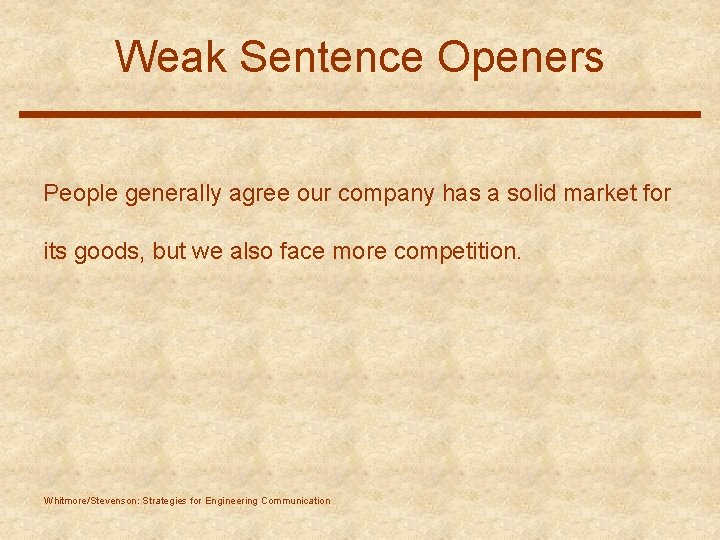 Weak Sentence Openers

People generally agree our company has a solid market for its goods, but we also face more competition.

Whitmore/Stevenson: Strategies for Engineering Communication